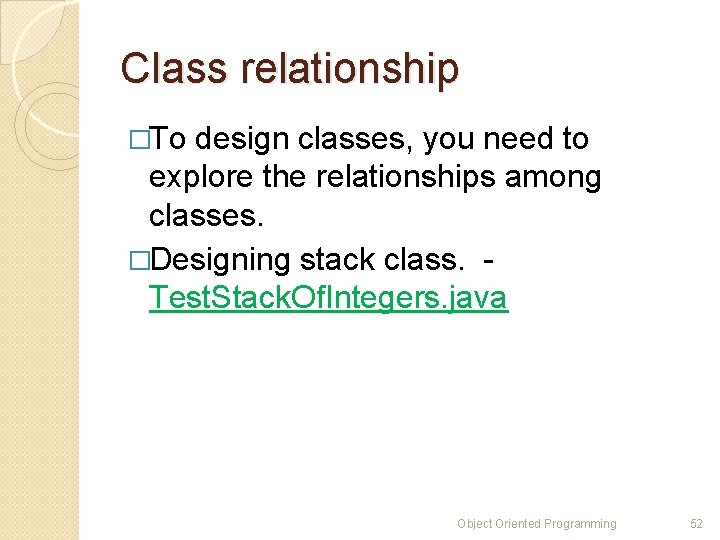 Class relationship

□To design classes, you need to explore the relationships among classes.

□Designing stack class. - TestStackOfIntegers.java

Object Oriented Programming 52